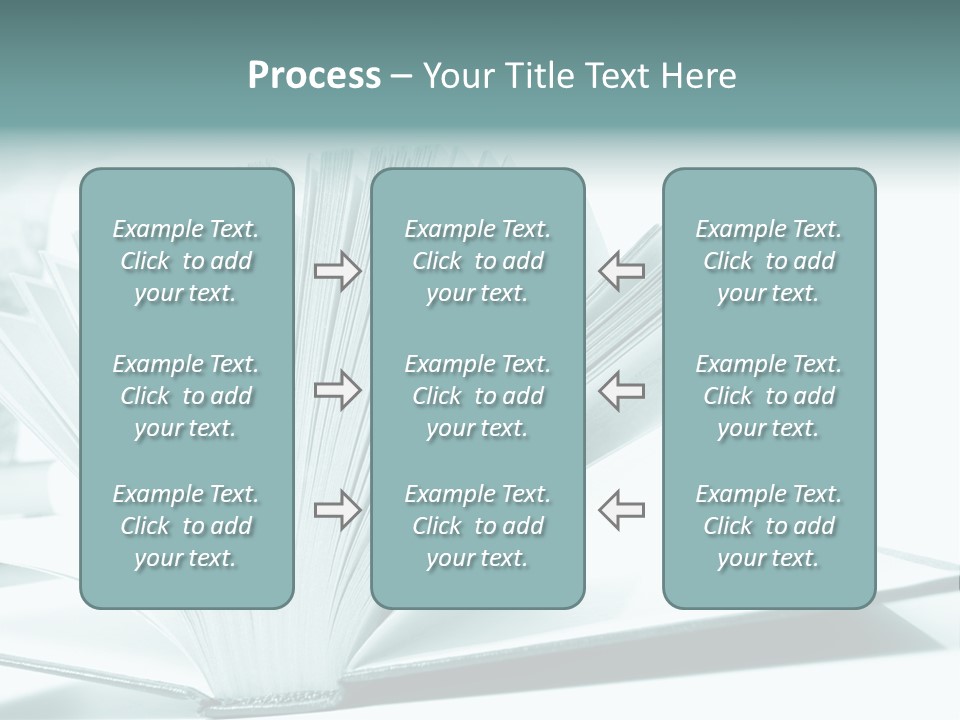 Process – Your Title Text Here

Example Text. Click to add your text.

Example Text. Click to add your text.

Example Text. Click to add your text.

Example Text. Click to add your text.

Example Text. Click to add your text.

Example Text. Click to add your text.

Example Text. Click to add your text.

Example Text. Click to add your text.

Example Text. Click to add your text.